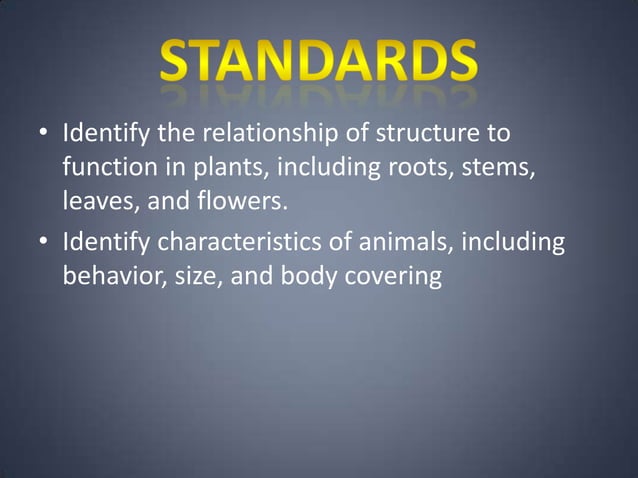 STANDARDS

• Identify the relationship of structure to function in plants, including roots, stems, leaves, and flowers.

• Identify characteristics of animals, including behavior, size, and body covering